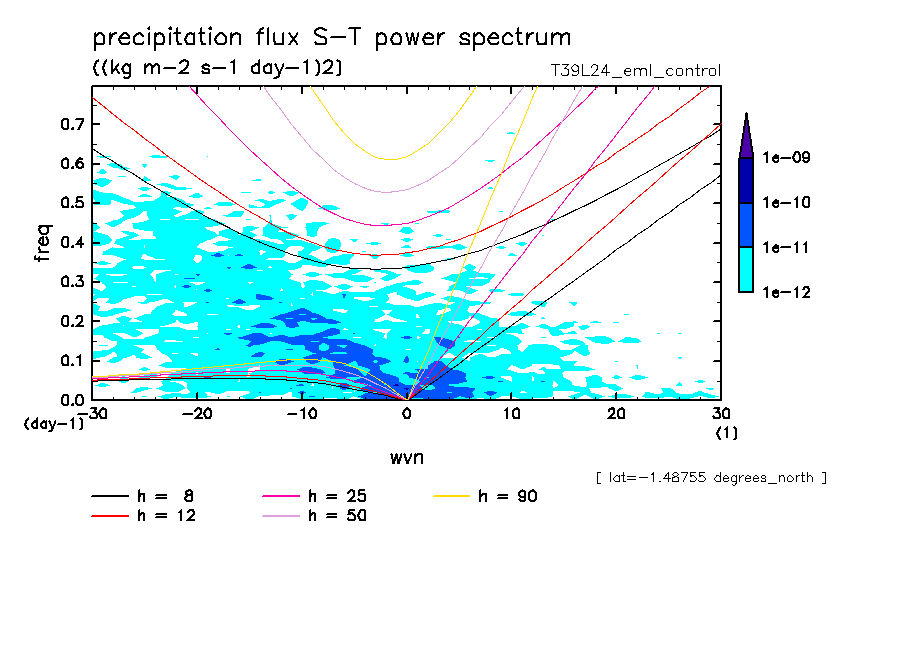 precipitation flux S-T power spectrum

((kg m-2 s-1 day-1)2)

T39L24_eml_control

freq

0.7
0.6
0.5
0.4
0.3
0.2
0.1
0.0

(day-1)

-30 -20 -10 0 10 20 30

(1)

wvn

1e-09
1e-10
1e-11
1e-12

[ lat=-1.48755 degrees_north ]

h = 8
h = 12
h = 25
h = 50
h = 90